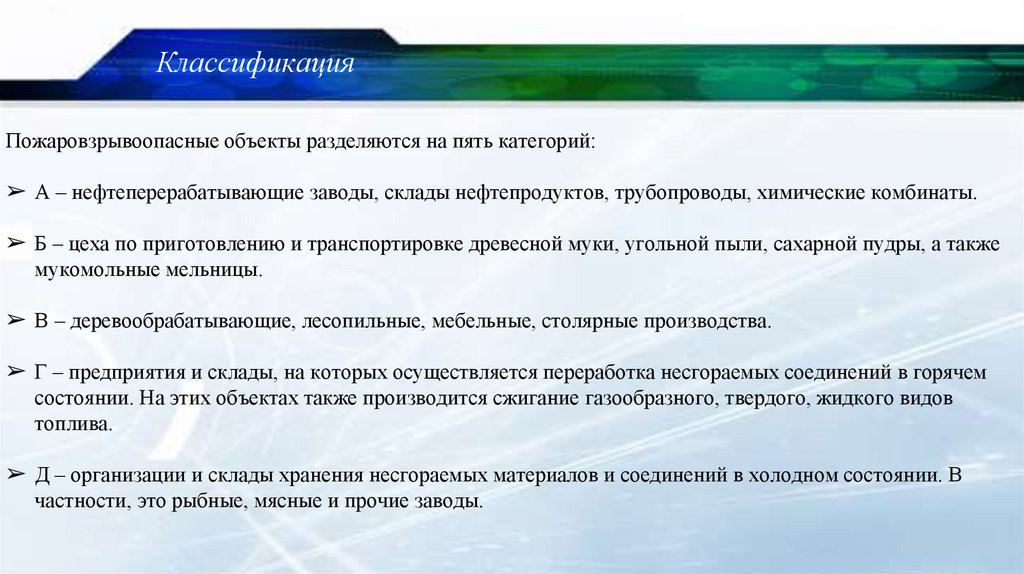 Классификация

Пожаровзрывоопасные объекты разделяются на пять категорий:

➢ А – нефтеперерабатывающие заводы, склады нефтепродуктов, трубопроводы, химические комбинаты.

➢ Б – цеха по приготовлению и транспортировке древесной муки, угольной пыли, сахарной пудры, а также мукомольные мельницы.

➢ В – деревообрабатывающие, лесопильные, мебельные, столярные производства.

➢ Г – предприятия и склады, на которых осуществляется переработка несгораемых соединений в горячем состоянии. На этих объектах также производится сжигание газообразного, твердого, жидкого видов топлива.

➢ Д – организации и склады хранения несгораемых материалов и соединений в холодном состоянии. В частности, это рыбные, мясные и прочие заводы.